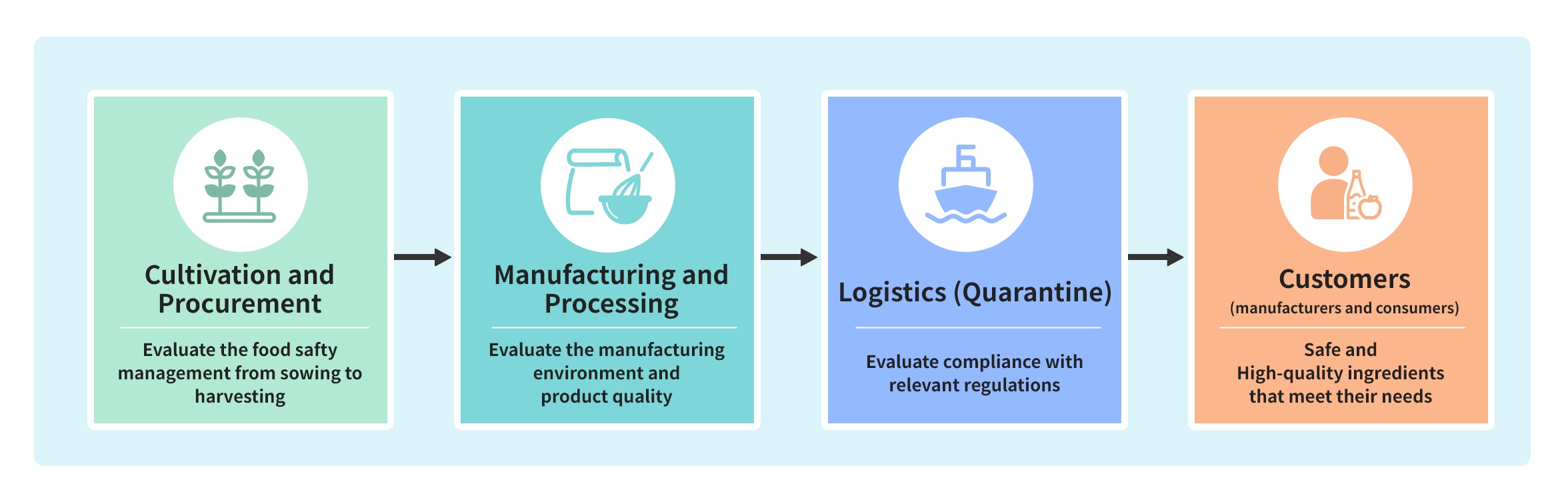 Cultivation and Procurement

Evaluate the food safty management from sowing to harvesting

Manufacturing and Processing

Evaluate the manufacturing environment and product quality

Logistics (Quarantine)

Evaluate compliance with relevant regulations

Customers
(manufacturers and consumers)

Safe and High-quality ingredients that meet their needs